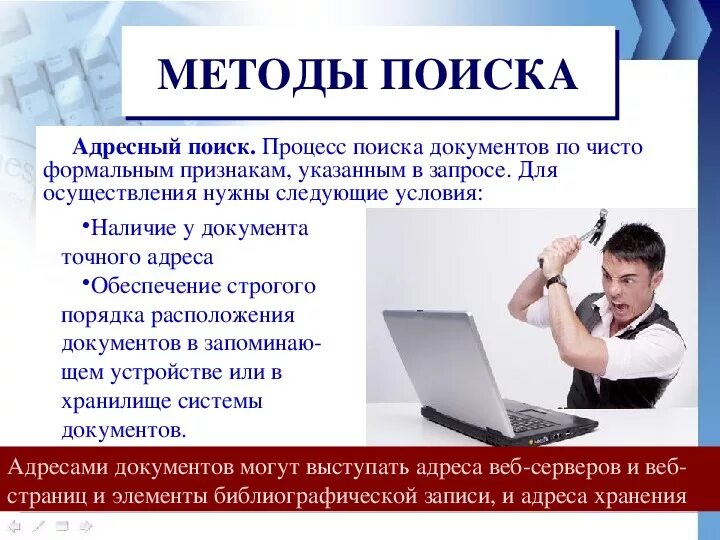 МЕТОДЫ ПОИСКА

Адресный поиск. Процесс поиска документов по чисто формальным признакам, указанным в запросе. Для осуществления нужны следующие условия:

•Наличие у документа точного адреса

•Обеспечение строгого порядка расположения документов в запоминающем устройстве или в хранилище системы документов.

Адресами документов могут выступать адреса веб-серверов и веб-страниц и элементы библиографической записи, и адреса хранения